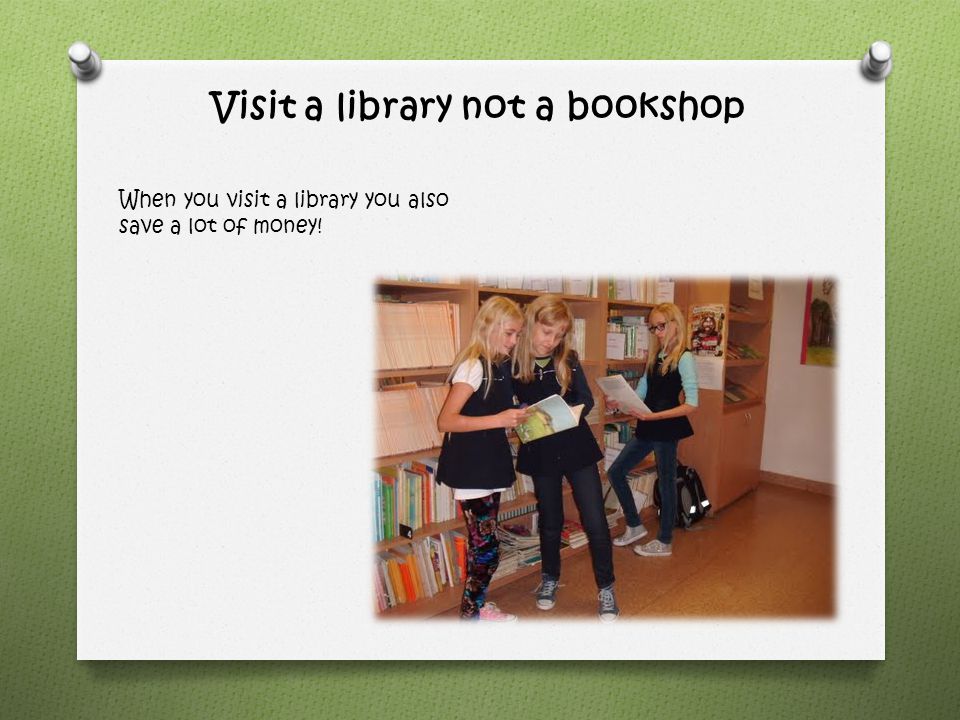 Visit a library not a bookshop

When you visit a library you also save a lot of money!